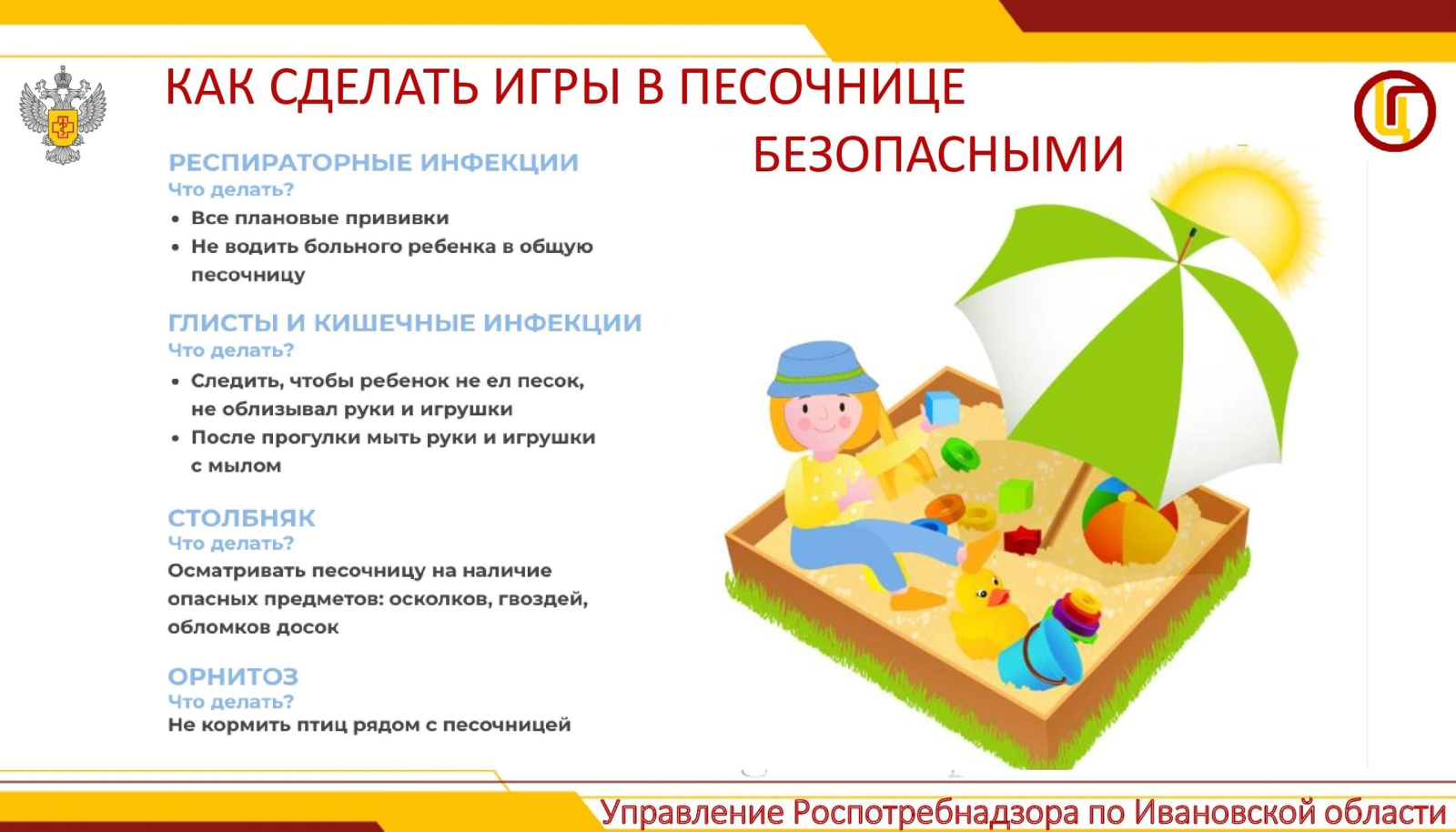 КАК СДЕЛАТЬ ИГРЫ В ПЕСОЧНИЦЕ БЕЗОПАСНЫМИ

РЕСПИРАТОРНЫЕ ИНФЕКЦИИ
Что делать?
• Все плановые прививки
• Не водить больного ребенка в общую песочницу

ГЛИСТЫ И КИШЕЧНЫЕ ИНФЕКЦИИ
Что делать?
• Следить, чтобы ребенок не ел песок, не облизывал руки и игрушки
• После прогулки мыть руки и игрушки с мылом

СТОЛБНЯК
Что делать?
Осматривать песочницу на наличие опасных предметов: осколков, гвоздей, обломков досок

ОРНИТОЗ
Что делать?
Не кормить птиц рядом с песочницей

Управление Роспотребнадзора по Ивановской области